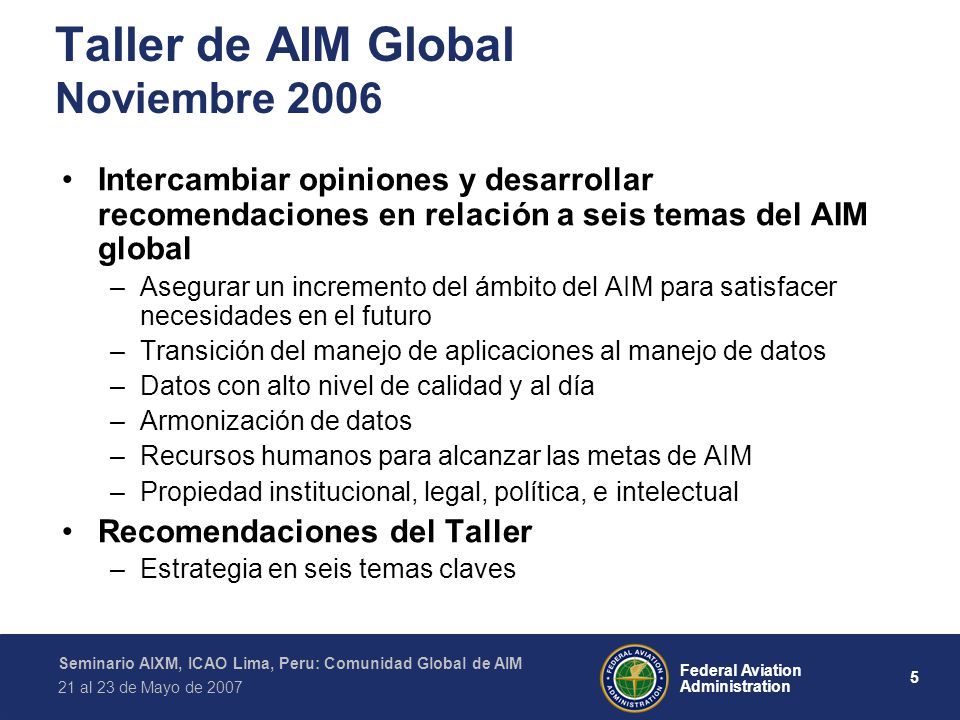 Taller de AIM Global
Noviembre 2006

• Intercambiar opiniones y desarrollar recomendaciones en relación a seis temas del AIM global
– Asegurar un incremento del ámbito del AIM para satisfacer necesidades en el futuro
– Transición del manejo de aplicaciones al manejo de datos
– Datos con alto nivel de calidad y al día
– Armonización de datos
– Recursos humanos para alcanzar las metas de AIM
– Propiedad institucional, legal, política, e intelectual
• Recomendaciones del Taller
– Estrategia en seis temas claves

Seminario AIXM, ICAO Lima, Peru: Comunidad Global de AIM
21 al 23 de Mayo de 2007

FEDERAL AVIATION ADMINISTRATION

Federal Aviation Administration

5